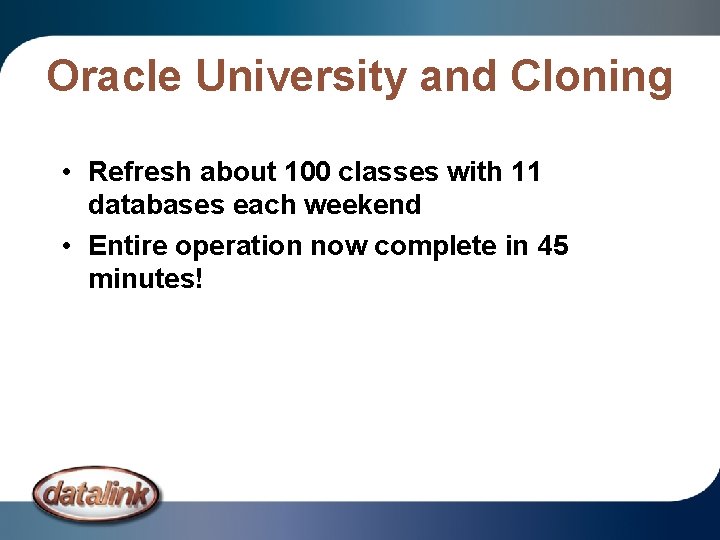 Oracle University and Cloning

• Refresh about 100 classes with 11 databases each weekend

• Entire operation now complete in 45 minutes!

datalink